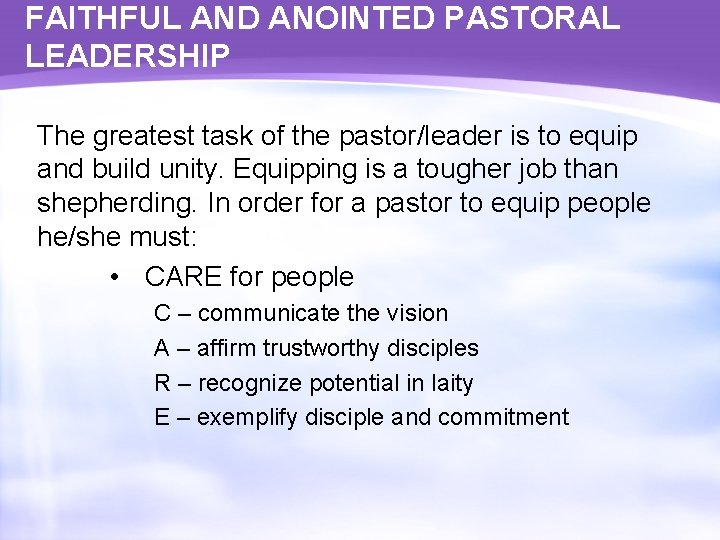 FAITHFUL AND ANOINTED PASTORAL LEADERSHIP

The greatest task of the pastor/leader is to equip and build unity. Equipping is a tougher job than shepherding. In order for a pastor to equip people he/she must:

• CARE for people

C – communicate the vision

A – affirm trustworthy disciples

R – recognize potential in laity

E – exemplify disciple and commitment